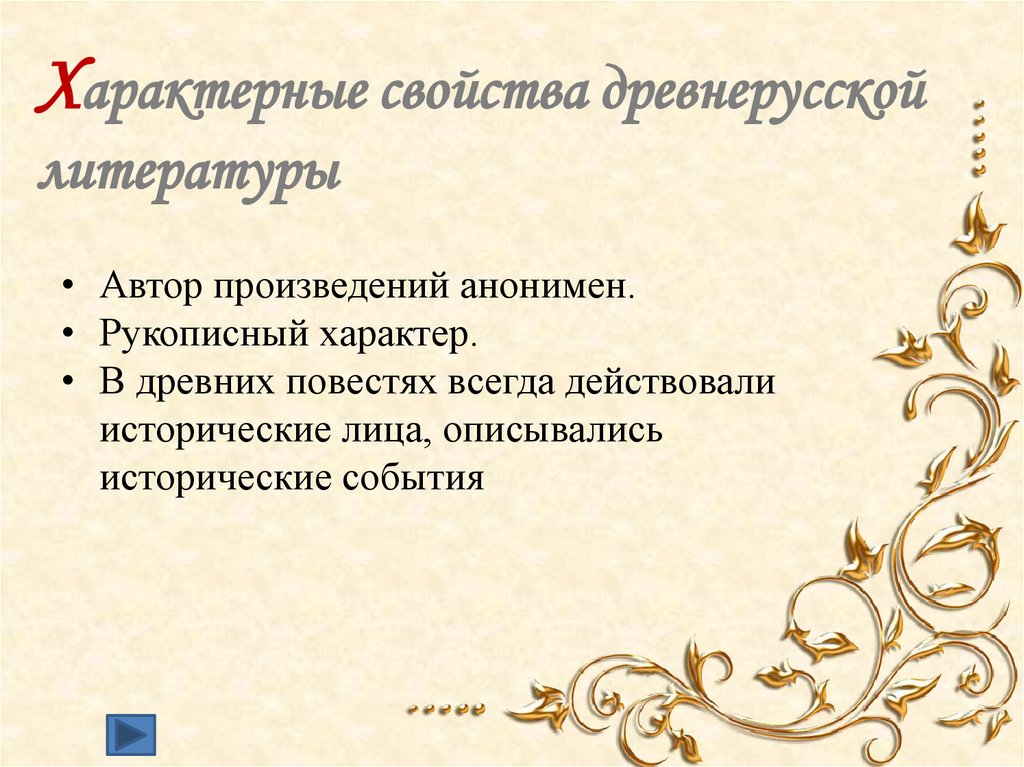 Характерные свойства древнерусской литературы

• Автор произведений анонимен.
• Рукописный характер.
• В древних повестях всегда действовали исторические лица, описывались исторические события